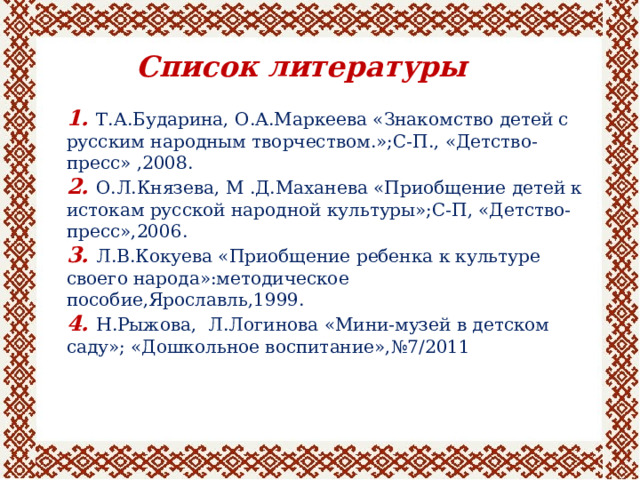 Список литературы

1. Т.А.Бударина, О.А.Маркеева «Знакомство детей с русским народным творчеством.»;С-П., «Детство-пресс» ,2008.

2. О.Л.Князева, М .Д.Маханева «Приобщение детей к истокам русской народной культуры»;С-П, «Детство-пресс»,2006.

3. Л.В.Кокуева «Приобщение ребенка к культуре своего народа»:методическое пособие,Ярославль,1999.

4. Н.Рыжова, Л.Логинова «Мини-музей в детском саду»; «Дошкольное воспитание»,№7/2011